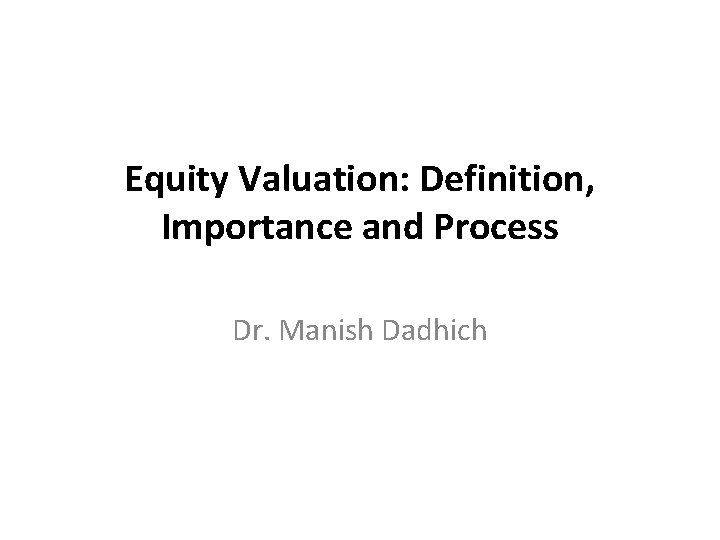 Equity Valuation: Definition, Importance and Process

Dr. Manish Dadhich